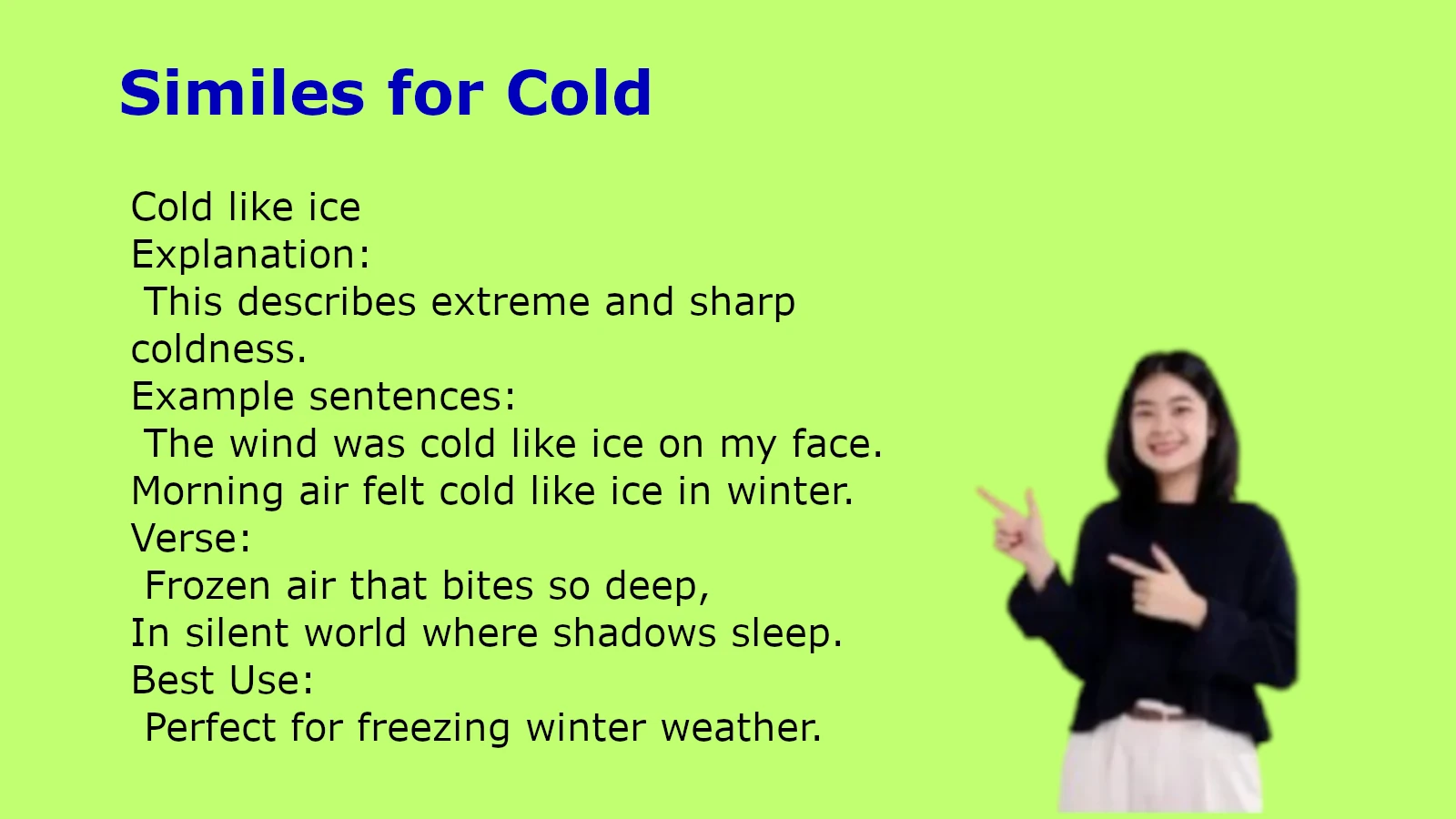 Similes for Cold

Cold like ice
Explanation:
This describes extreme and sharp coldness.
Example sentences:
The wind was cold like ice on my face.
Morning air felt cold like ice in winter.
Verse:
Frozen air that bites so deep,
In silent world where shadows sleep.
Best Use:
Perfect for freezing winter weather.